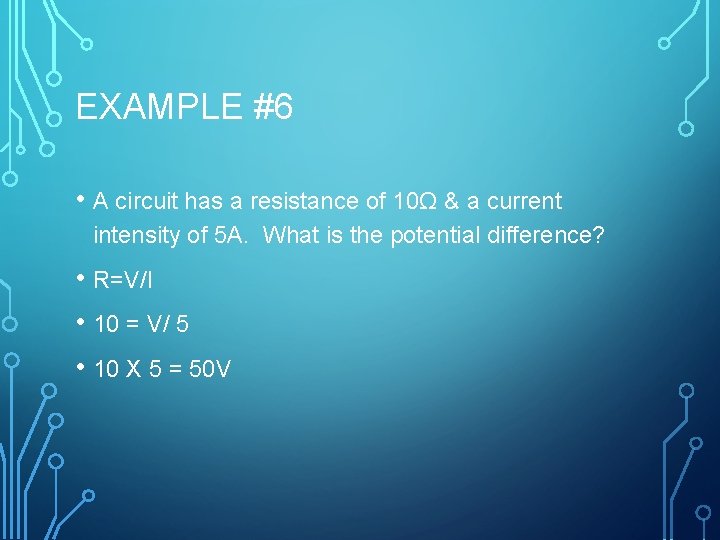 EXAMPLE #6

• A circuit has a resistance of 10Ω & a current intensity of 5A. What is the potential difference?

• R=V/I

• 10 = V/ 5

• 10 X 5 = 50V